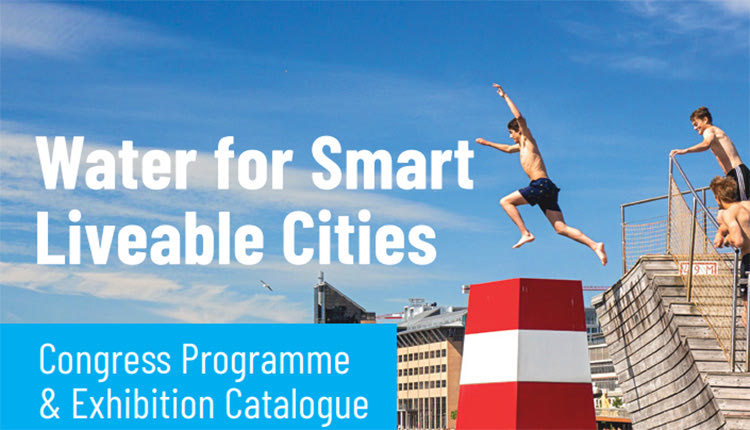 Water for Smart Liveable Cities

Congress Programme & Exhibition Catalogue